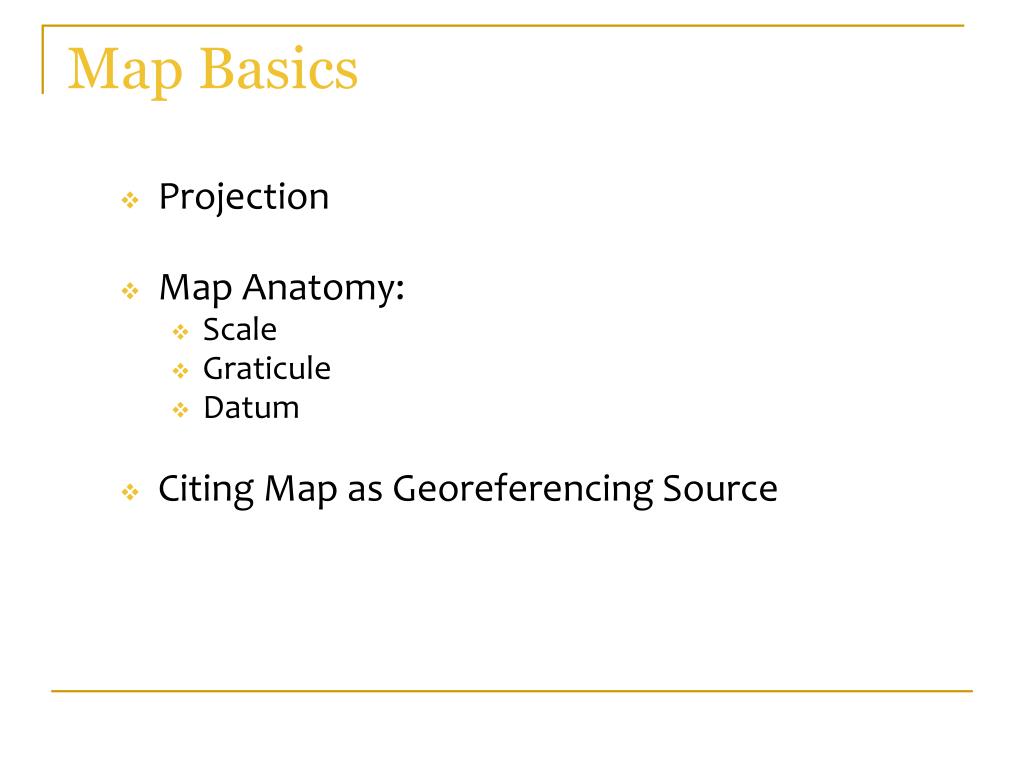 Map Basics

❖ Projection

❖ Map Anatomy:
  ❖ Scale
  ❖ Graticule
  ❖ Datum

❖ Citing Map as Georeferencing Source